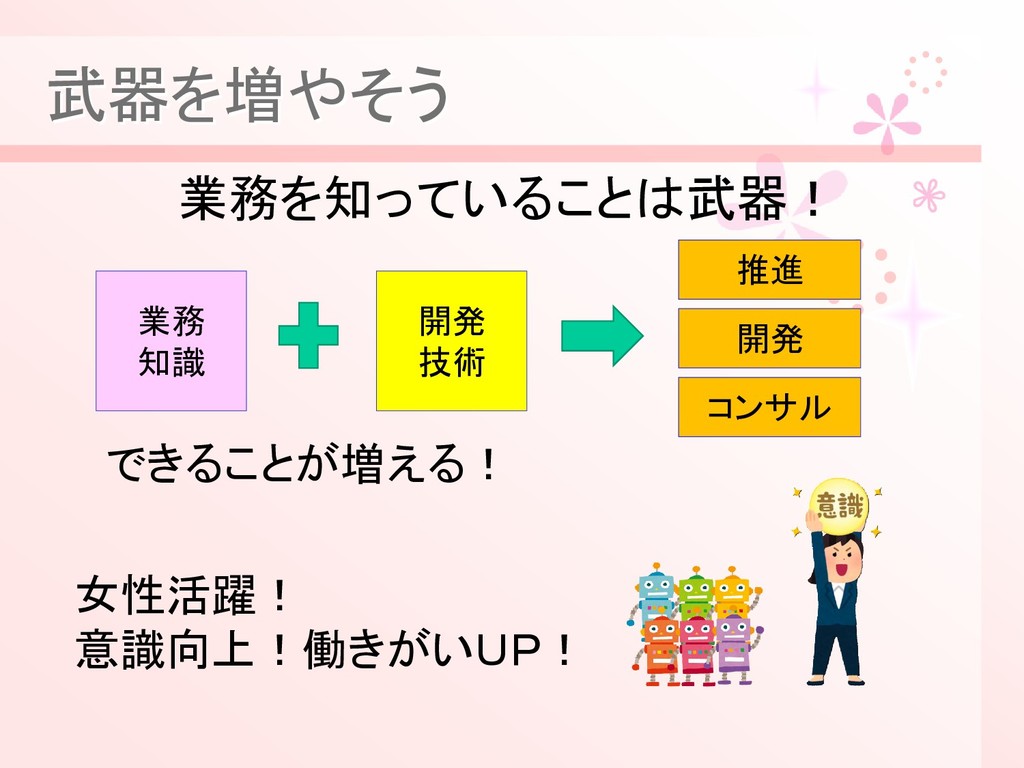 武器を増やそう

業務を知っていることは武器！

業務
知識

開発
技術

推進

開発

コンサル

できることが増える！

意識

女性活躍！
意識向上！働きがいUP！